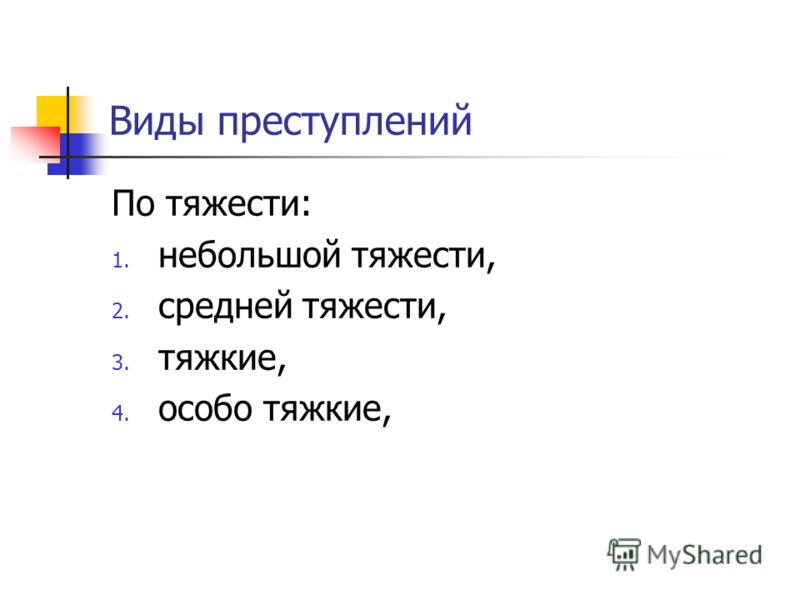 Виды преступлений

По тяжести:

1. небольшой тяжести,
2. средней тяжести,
3. тяжкие,
4. особо тяжкие,

MyShared